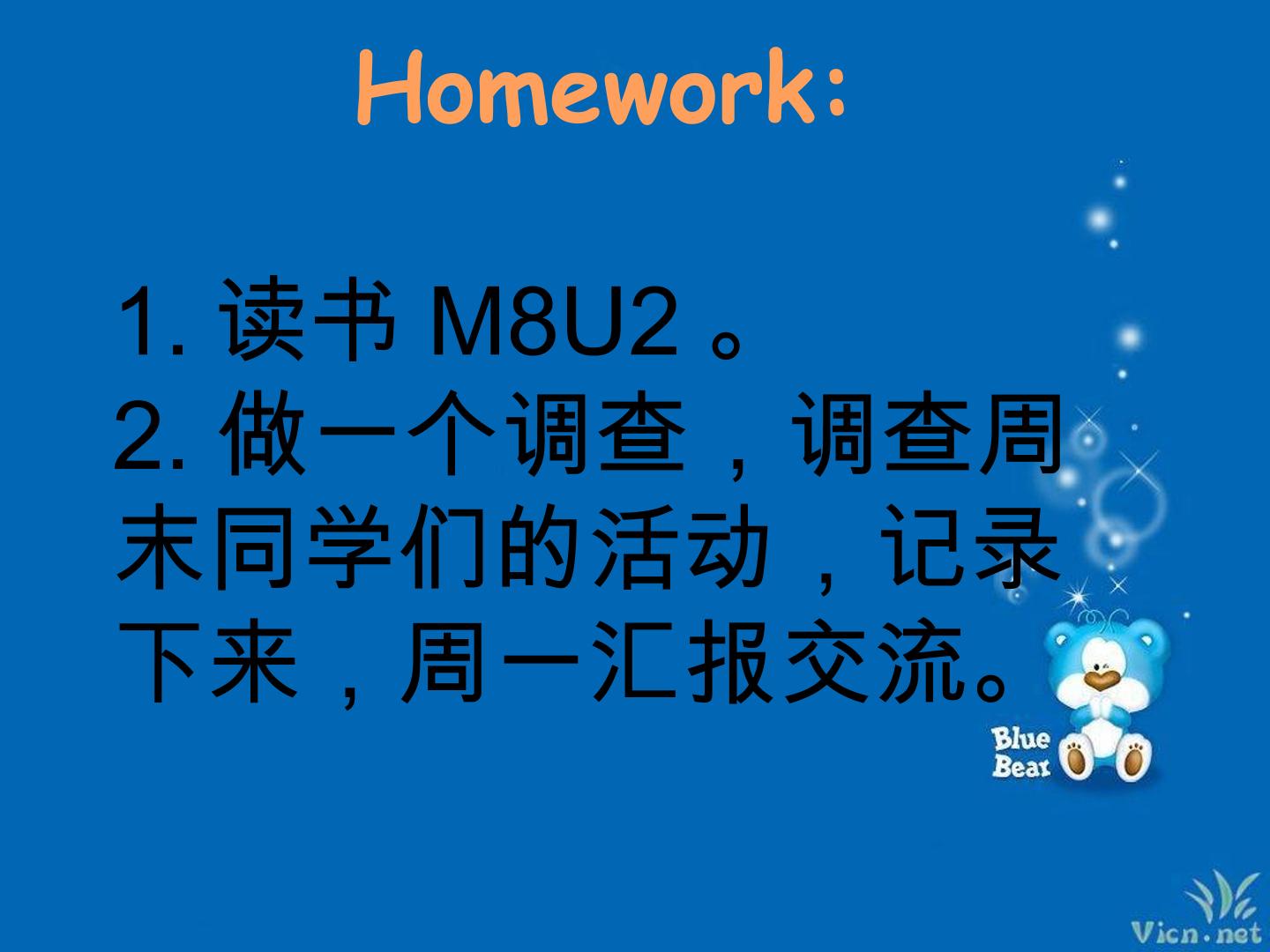 Homework:

1.读书M8U2。
2.做一个调查，调查周末同学们的活动，记录下来，周一汇报交流。

Blue
Bear

Vicn.net